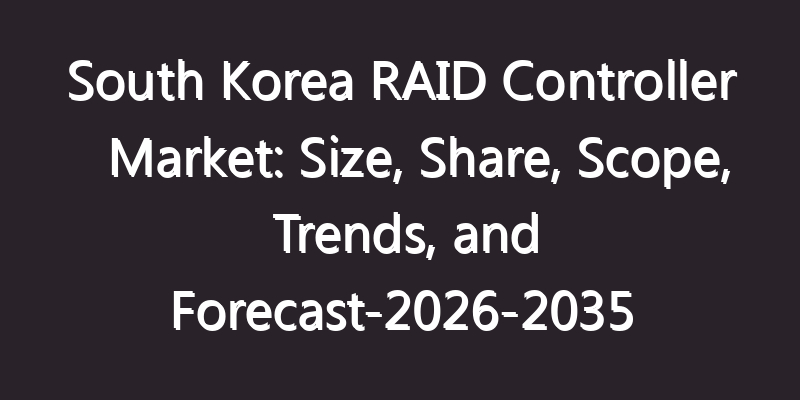 South Korea RAID Controller Market: Size, Share, Scope, Trends, and Forecast-2026-2035